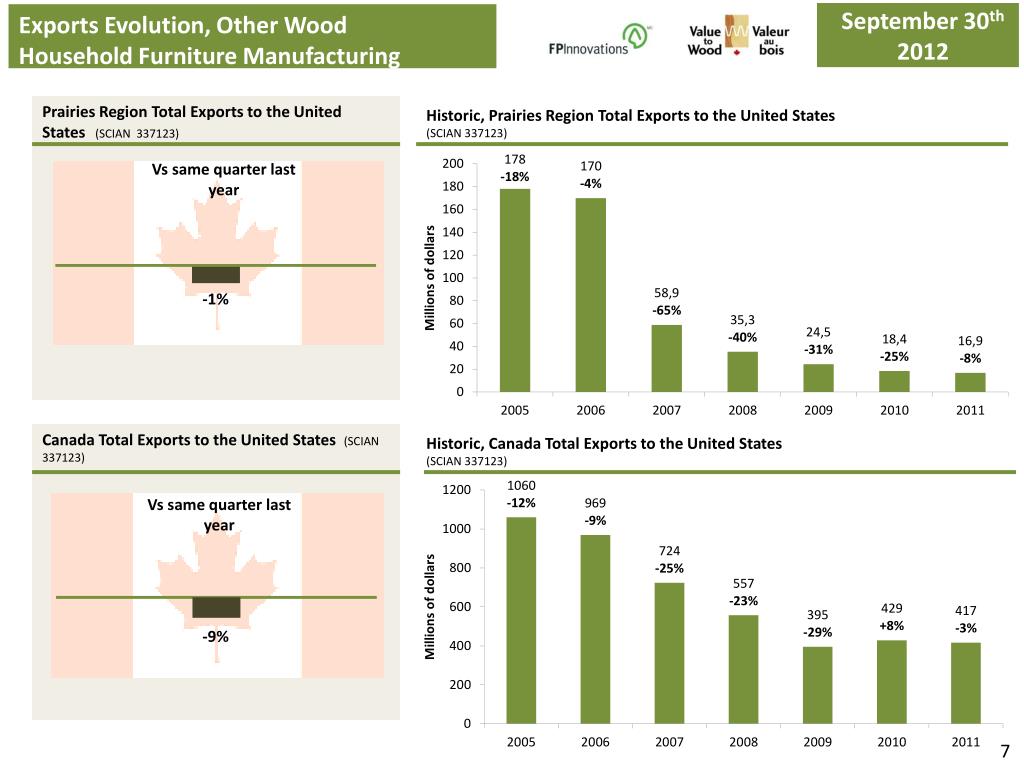 Exports Evolution, Other Wood Household Furniture Manufacturing

FPInnovations

Value to Wood Valeur au bois

September 30$^{th}$ 2012

Prairies Region Total Exports to the United States (SCIAN 337123)

Vs same quarter last year

-1%

Historic, Prairies Region Total Exports to the United States (SCIAN 337123)

Millions of dollars

200
180
160
140
120
100
80
60
40
20
0

178
-18%
170
-4%
58,9
-65%
35,3
-40%
24,5
-31%
18,4
-25%
16,9
-8%

2005 2006 2007 2008 2009 2010 2011

Canada Total Exports to the United States (SCIAN 337123)

Vs same quarter last year

-9%

Historic, Canada Total Exports to the United States (SCIAN 337123)

Millions of dollars

1200
1000
800
600
400
200
0

1060
-12%
969
-9%
724
-25%
557
-23%
395
-29%
429
+8%
417
-3%

2005 2006 2007 2008 2009 2010 2011

7